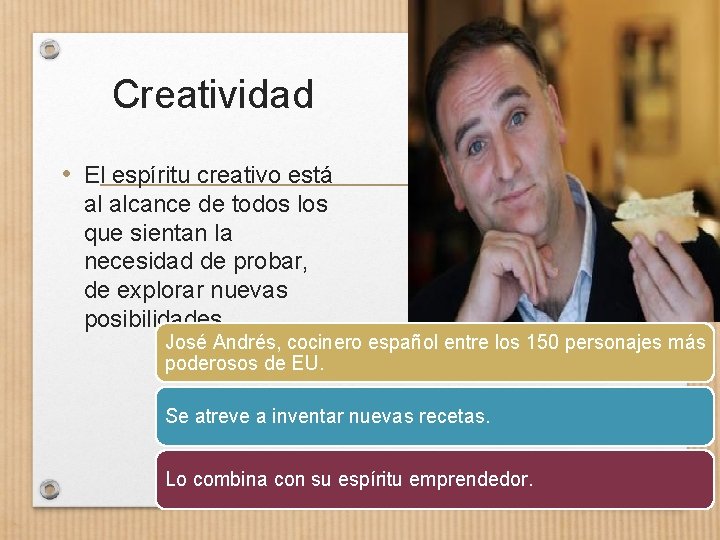 Creatividad

• El espíritu creativo está al alcance de todos los que sientan la necesidad de probar, de explorar nuevas posibilidades

José Andrés, cocinero español entre los 150 personajes más poderosos de EU.

Se atreve a inventar nuevas recetas.

Lo combina con su espíritu emprendedor.